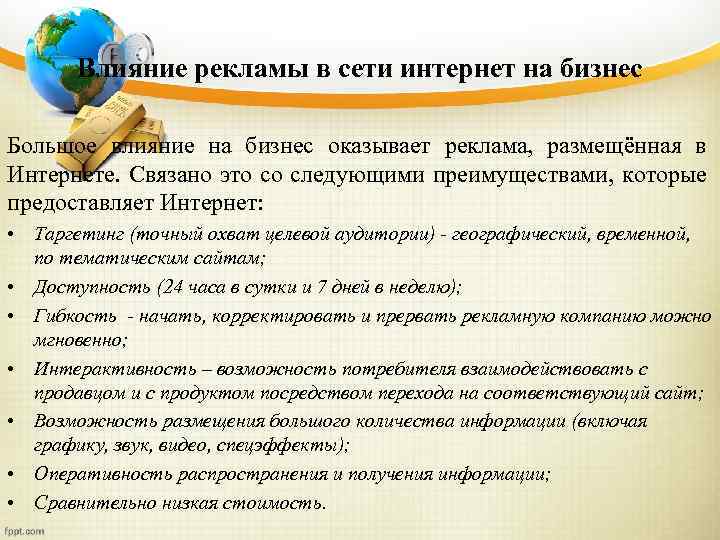 Влияние рекламы в сети интернет на бизнес

Большое влияние на бизнес оказывает реклама, размещённая в Интернете. Связано это со следующими преимуществами, которые предоставляет Интернет:

• Таргетинг (точный охват целевой аудитории) - географический, временной, по тематическим сайтам;
• Доступность (24 часа в сутки и 7 дней в неделю);
• Гибкость - начать, корректировать и прервать рекламную компанию можно мгновенно;
• Интерактивность – возможность потребителя взаимодействовать с продавцом и с продуктом посредством перехода на соответствующий сайт;
• Возможность размещения большого количества информации (включая графику, звук, видео, спецэффекты);
• Оперативность распространения и получения информации;
• Сравнительно низкая стоимость.

fppt.com